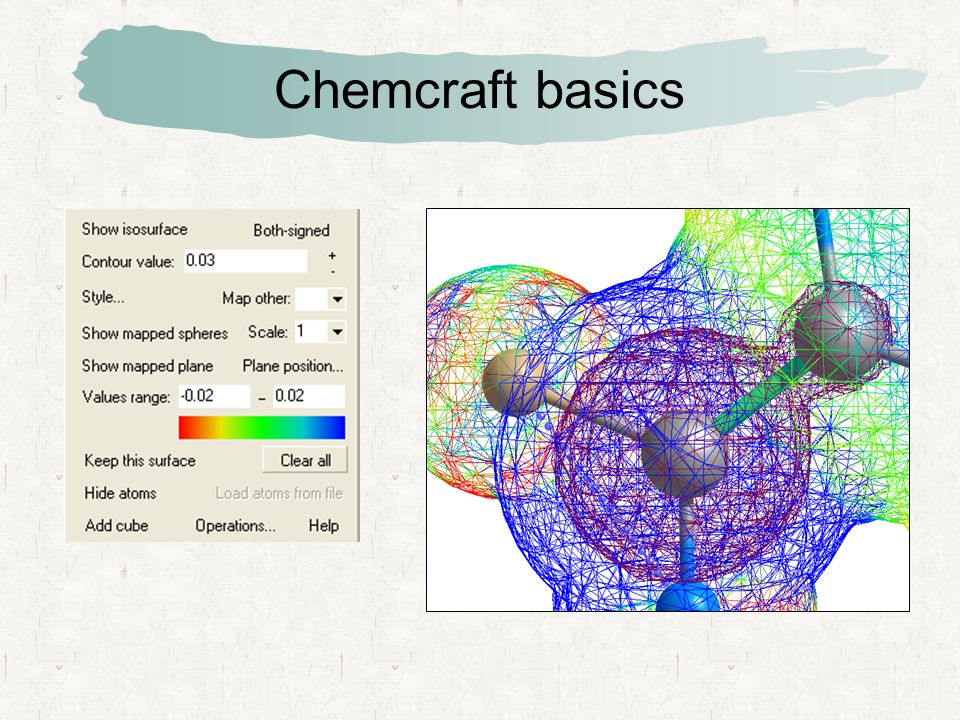 Chemcraft basics

Show isosurface
Both-signed
Contour value: 0.03
+
-
Style...
Map other:
Show mapped spheres
Scale: 1
Show mapped plane
Plane position...
Values range: -0.02 – 0.02
Keep this surface
Clear all
Hide atoms
Load atoms from file
Add cube
Operations...
Help